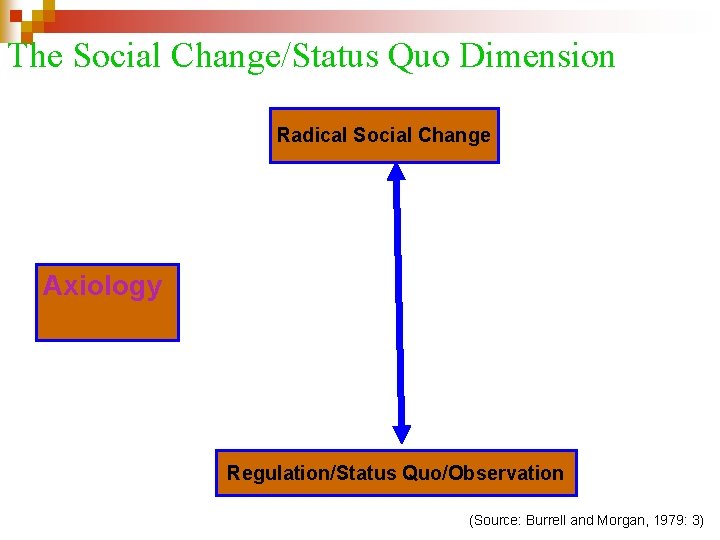 The Social Change/Status Quo Dimension

Radical Social Change

Axiology

Regulation/Status Quo/Observation

(Source: Burrell and Morgan, 1979: 3)